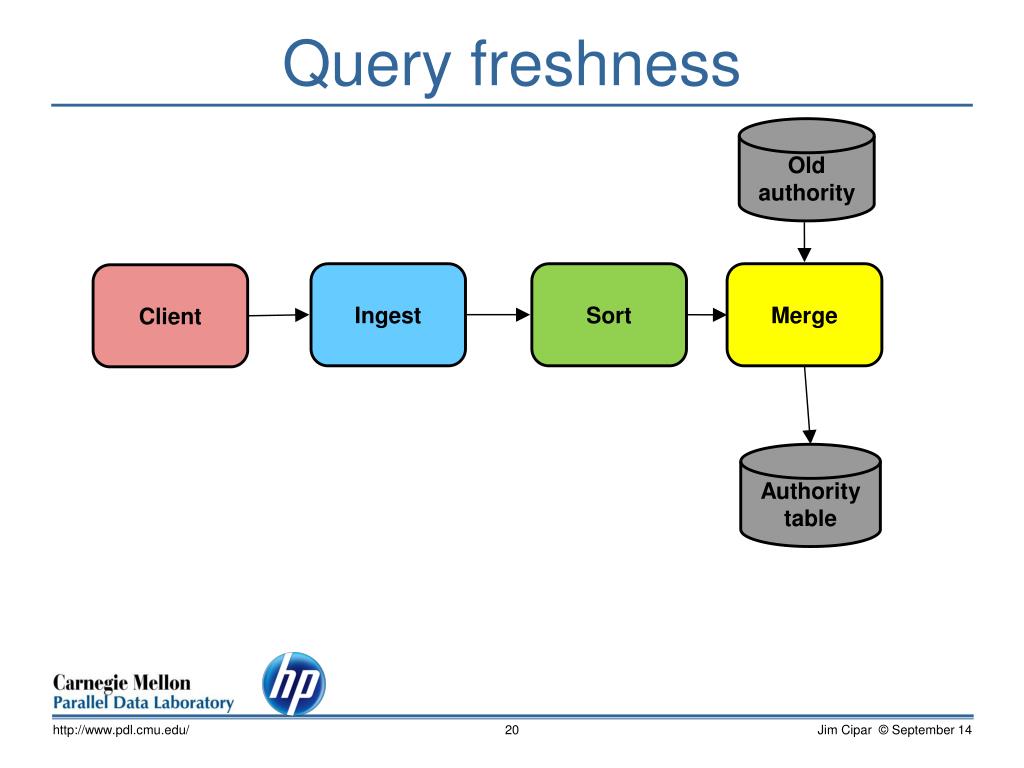 Query freshness

Old authority

Client

Ingest

Sort

Merge

Authority table

Carnegie Mellon
Parallel Data Laboratory

hp

http://www.pdl.cmu.edu/

20

Jim Cipar © September 14